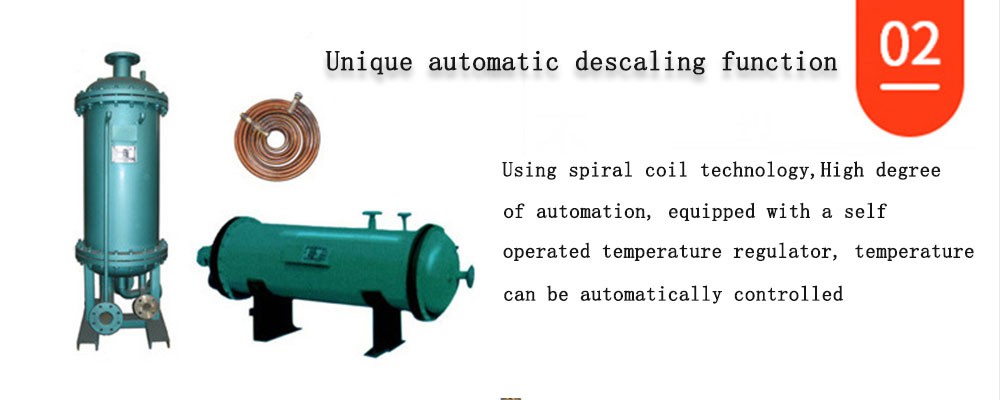 Unique automatic descaling function

02

Using spiral coil technology,High degree of automation, equipped with a self operated temperature regulator, temperature can be automatically controlled